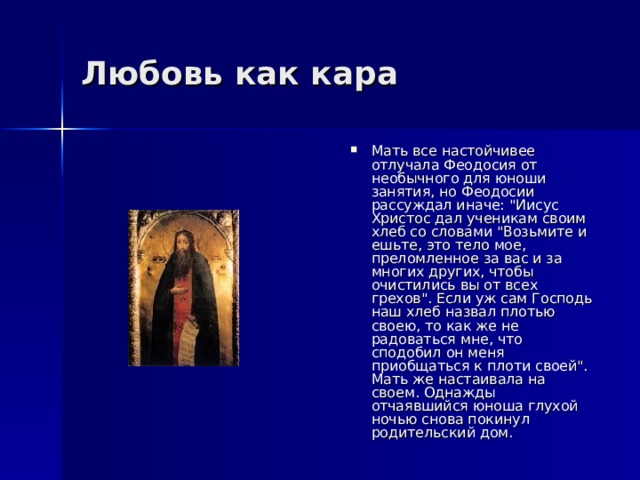 Любовь как кара

▪ Мать все настойчивее отлучала Феодосия от необычного для юноши занятия, но Феодосии рассуждал иначе: "Иисус Христос дал ученикам своим хлеб со словами "Возьмите и ешьте, это тело мое, преломленное за вас и за многих других, чтобы очистились вы от всех грехов". Если уж сам Господь наш хлеб назвал плотью своею, то как же не радоваться мне, что сподобил он меня приобщаться к плоти своей". Мать же настаивала на своем. Однажды отчаявшийся юноша глухой ночью снова покинул родительский дом.